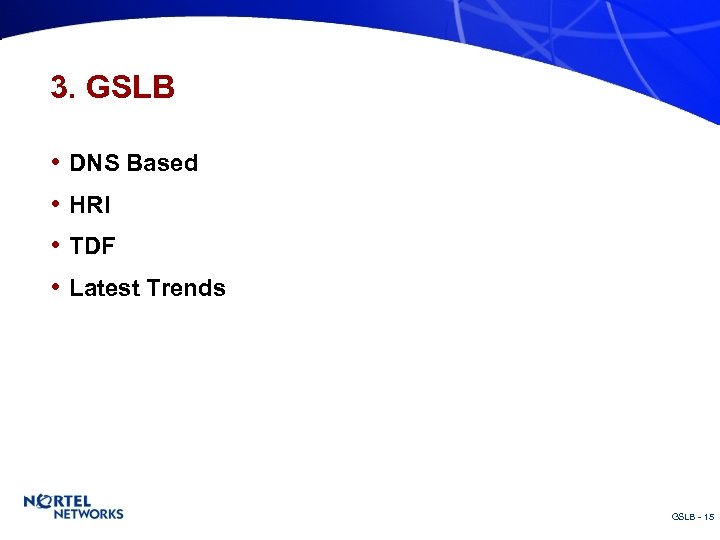 3. GSLB

• DNS Based
• HRI
• TDF
• Latest Trends

NORTEL NETWORKS

GSLB - 15